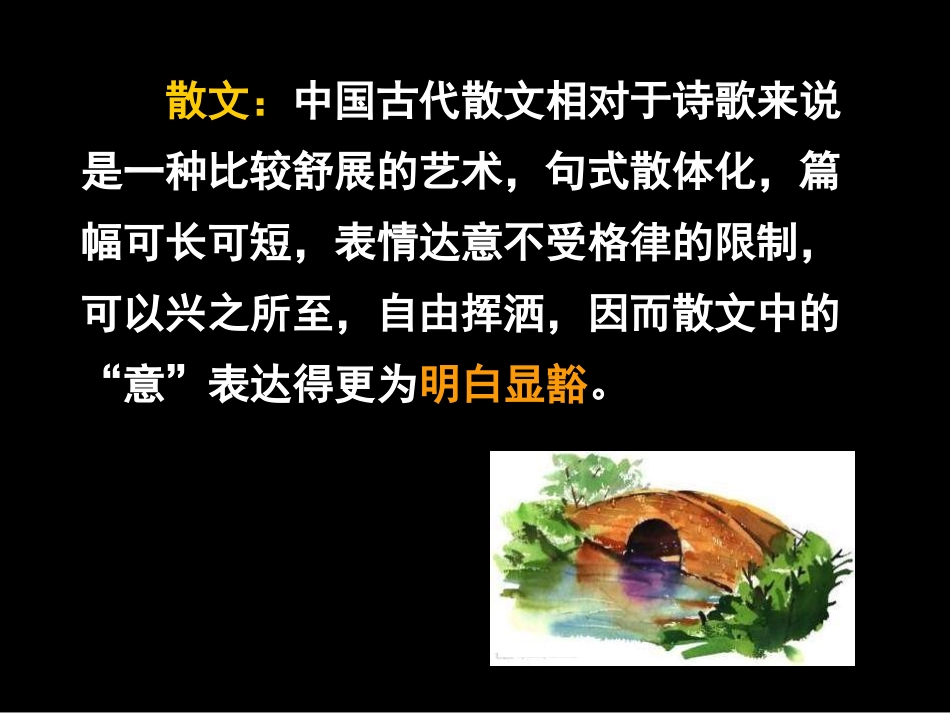 散文：中国古代散文相对于诗歌来说是一种比较舒展的艺术，句式散体化，篇幅可长可短，表情达意不受格律的限制，可以兴之所至，自由挥洒，因而散文中的“意”表达得更为明白显豁。